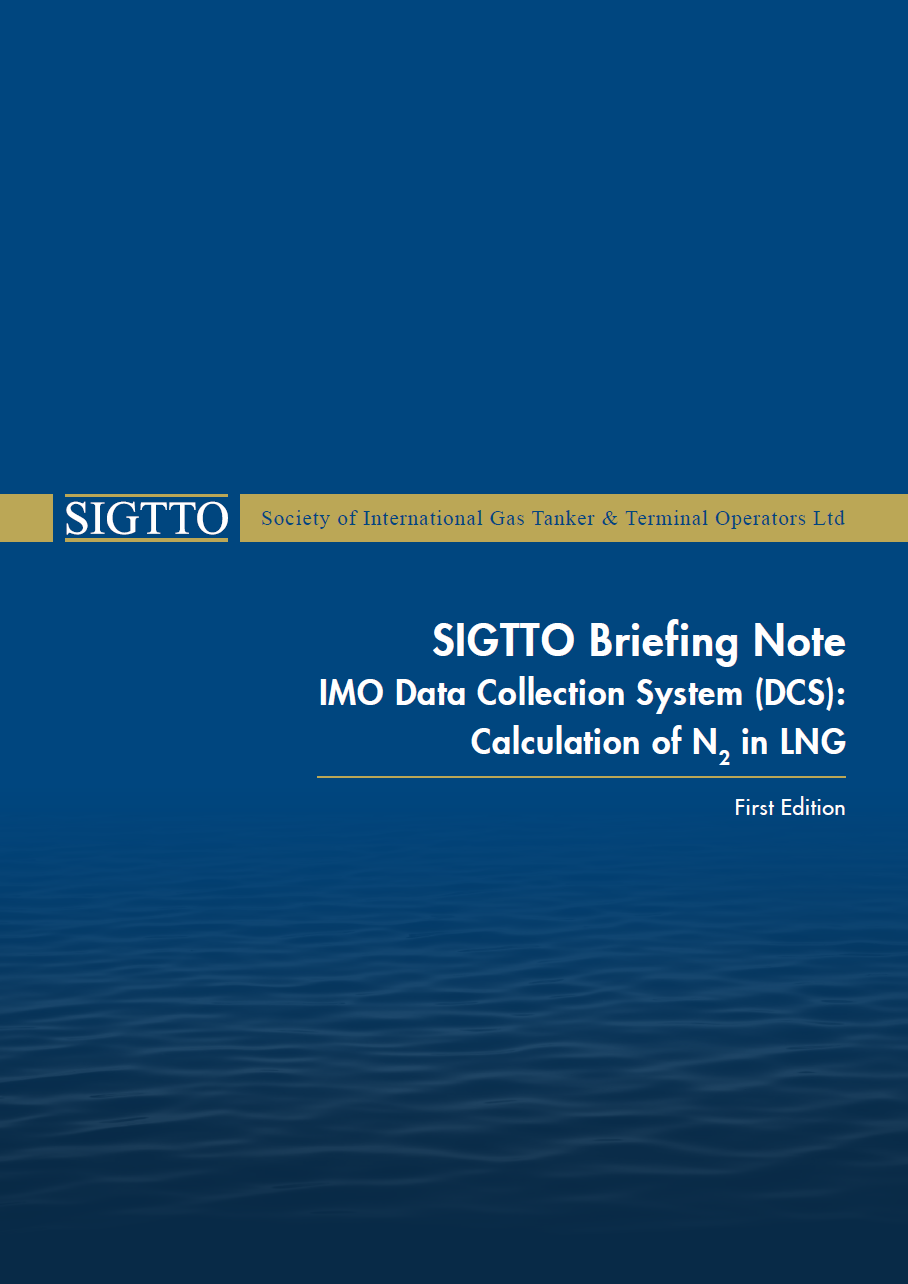 SIGTTO

Society of International Gas Tanker & Terminal Operators Ltd

SIGTTO Briefing Note

IMO Data Collection System (DCS): Calculation of $N_2$ in LNG

First Edition